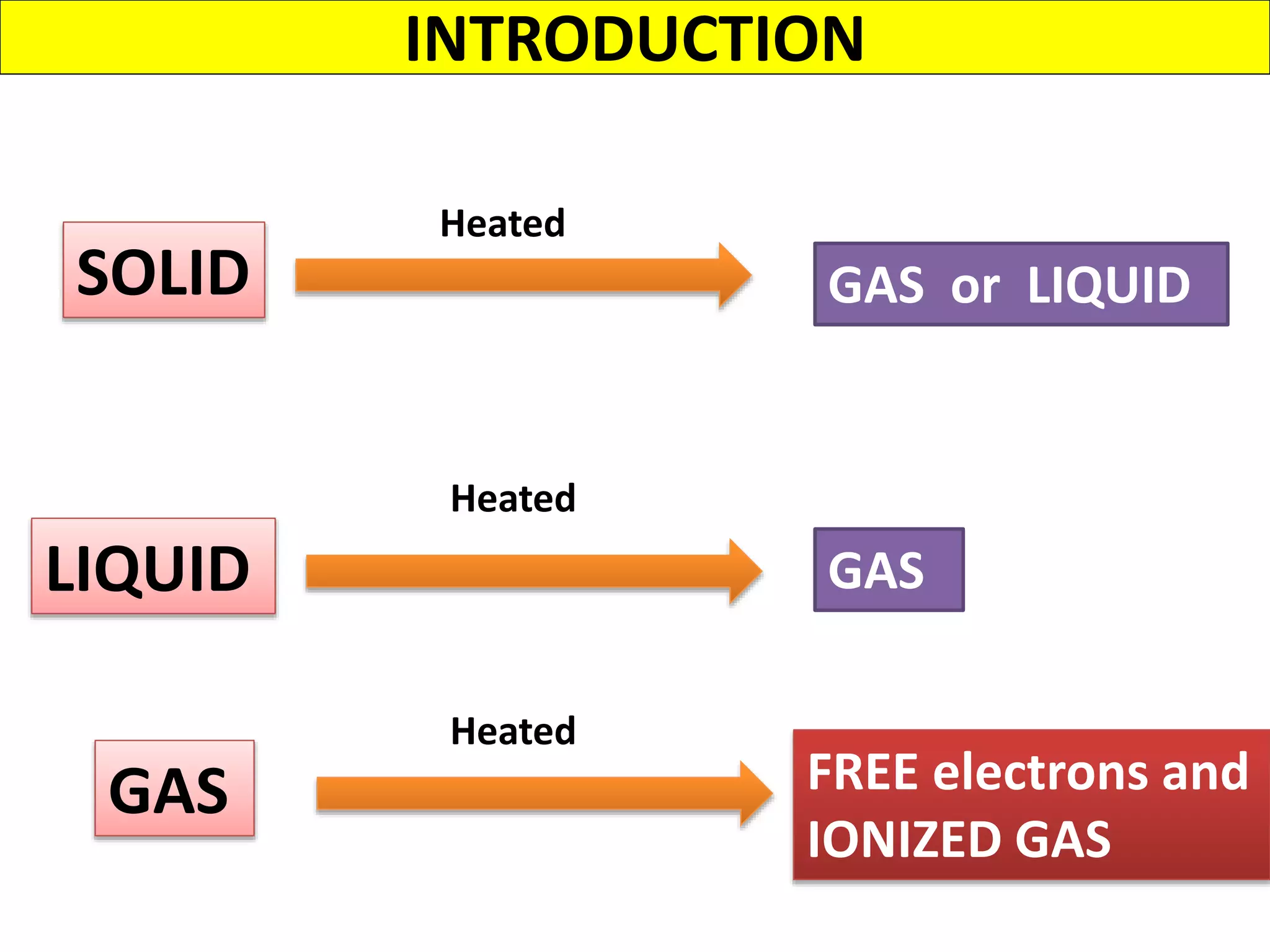 INTRODUCTION

SOLID

Heated

GAS or LIQUID

LIQUID

Heated

GAS

GAS

Heated

FREE electrons and IONIZED GAS